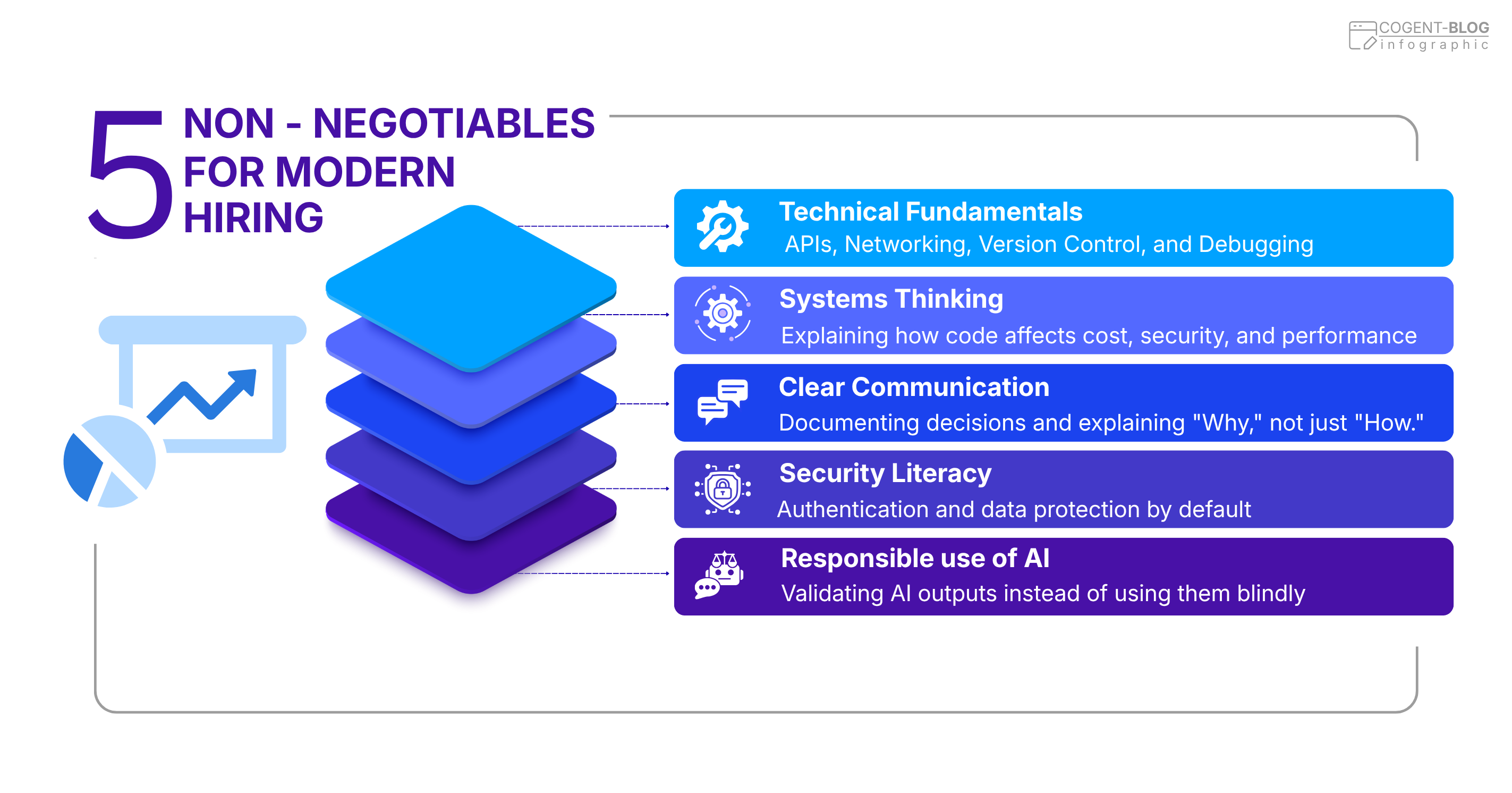 COGENT-BLOG
infographic

5 NON - NEGOTIABLES FOR MODERN HIRING

Technical Fundamentals
APIs, Networking, Version Control, and Debugging

Systems Thinking
Explaining how code affects cost, security, and performance

Clear Communication
Documenting decisions and explaining "Why," not just "How."

Security Literacy
Authentication and data protection by default

Responsible use of AI
Validating AI outputs instead of using them blindly